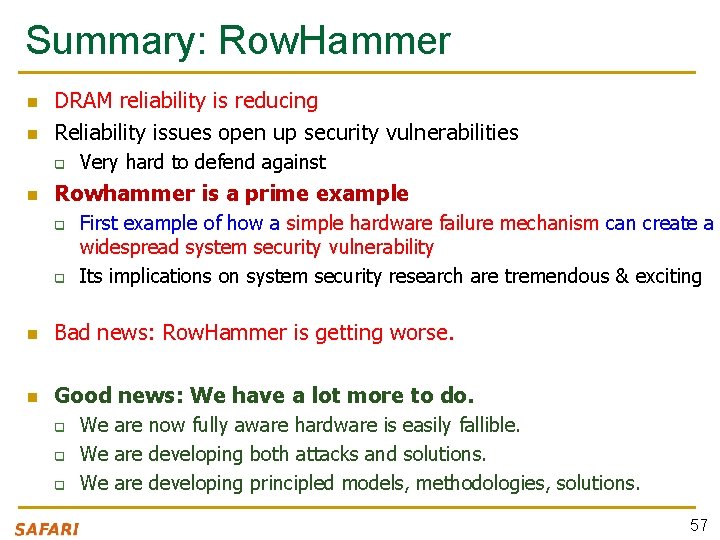 Summary: RowHammer

- DRAM reliability is reducing
- Reliability issues open up security vulnerabilities
  - Very hard to defend against
- Rowhammer is a prime example
  - First example of how a simple hardware failure mechanism can create a widespread system security vulnerability
  - Its implications on system security research are tremendous & exciting

- Bad news: RowHammer is getting worse.

- Good news: We have a lot more to do.
  - We are now fully aware hardware is easily fallible.
  - We are developing both attacks and solutions.
  - We are developing principled models, methodologies, solutions.

SAFARI

57